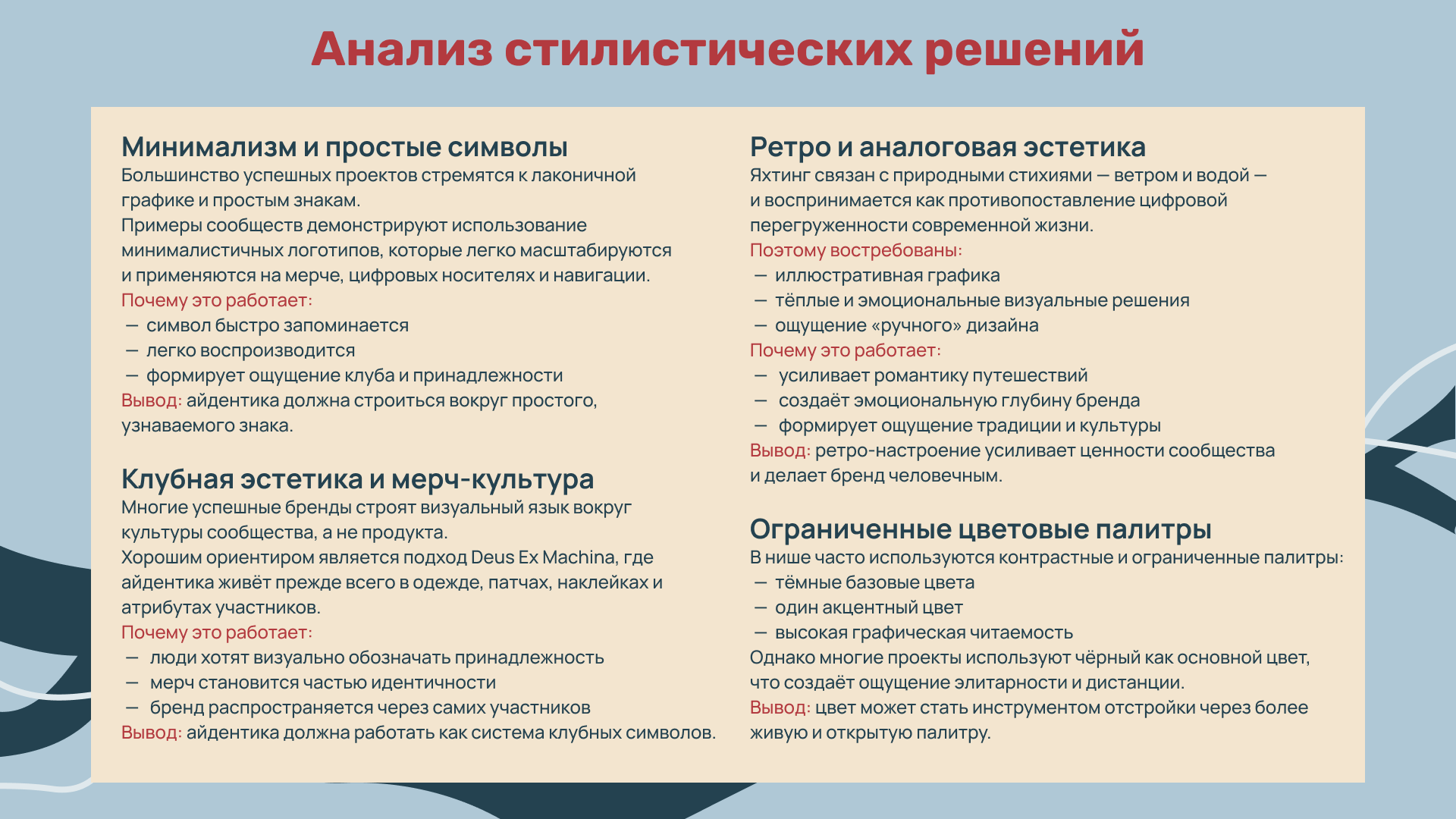 Анализ стилистических решений

Минимализм и простые символы
Большинство успешных проектов стремятся к лаконичной графике и простым знакам.
Примеры сообществ демонстрируют использование минималистичных логотипов, которые легко масштабируются и применяются на мерче, цифровых носителях и навигации.
Почему это работает:
— символ быстро запоминается
— легко воспроизводится
— формирует ощущение клуба и принадлежности
Вывод: айдентика должна строиться вокруг простого, узнаваемого знака.

Клубная эстетика и мерч-культура
Многие успешные бренды строят визуальный язык вокруг культуры сообщества, а не продукта.
Хорошим ориентиром является подход Deus Ex Machina, где айдентика живёт прежде всего в одежде, патчах, наклейках и атрибутах участников.
Почему это работает:
— люди хотят визуально обозначать принадлежность
— мерч становится частью идентичности
— бренд распространяется через самих участников
Вывод: айдентика должна работать как система клубных символов.

Ретро и аналоговая эстетика
Яхтинг связан с природными стихиями — ветром и водой — и воспринимается как противопоставление цифровой перегруженности современной жизни.
Поэтому востребованы:
— иллюстративная графика
— тёплые и эмоциональные визуальные решения
— ощущение «ручного» дизайна
Почему это работает:
— усиливает романтику путешествий
— создаёт эмоциональную глубину бренда
— формирует ощущение традиции и культуры
Вывод: ретро-настроение усиливает ценности сообщества и делает бренд человечным.

Ограниченные цветовые палитры
В нише часто используются контрастные и ограниченные палитры:
— тёмные базовые цвета
— один акцентный цвет
— высокая графическая читаемость
Однако многие проекты используют чёрный как основной цвет, что создаёт ощущение элитарности и дистанции.
Вывод: цвет может стать инструментом отстройки через более живую и открытую палитру.